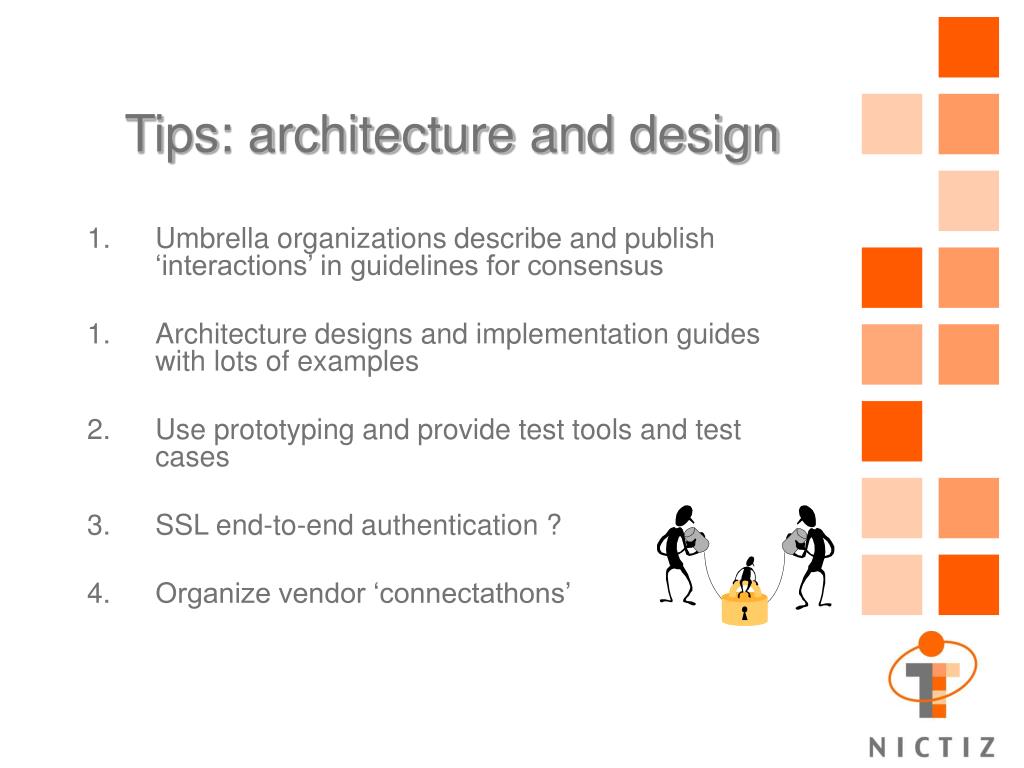 Tips: architecture and design

1. Umbrella organizations describe and publish ‘interactions’ in guidelines for consensus

1. Architecture designs and implementation guides with lots of examples

2. Use prototyping and provide test tools and test cases

3. SSL end-to-end authentication ?

4. Organize vendor ‘connectathons’

NICTIZ